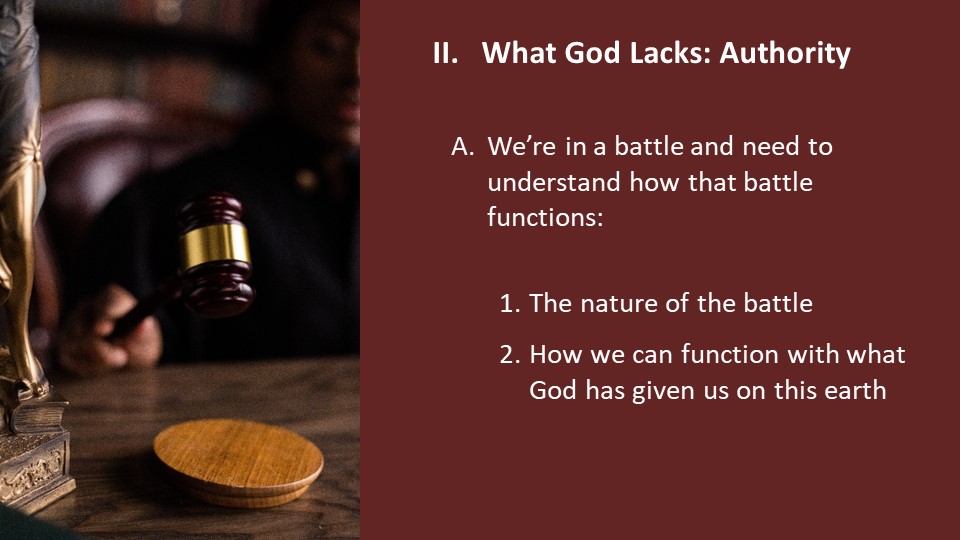 II. What God Lacks: Authority

A. We're in a battle and need to understand how that battle functions:

1. The nature of the battle

2. How we can function with what God has given us on this earth